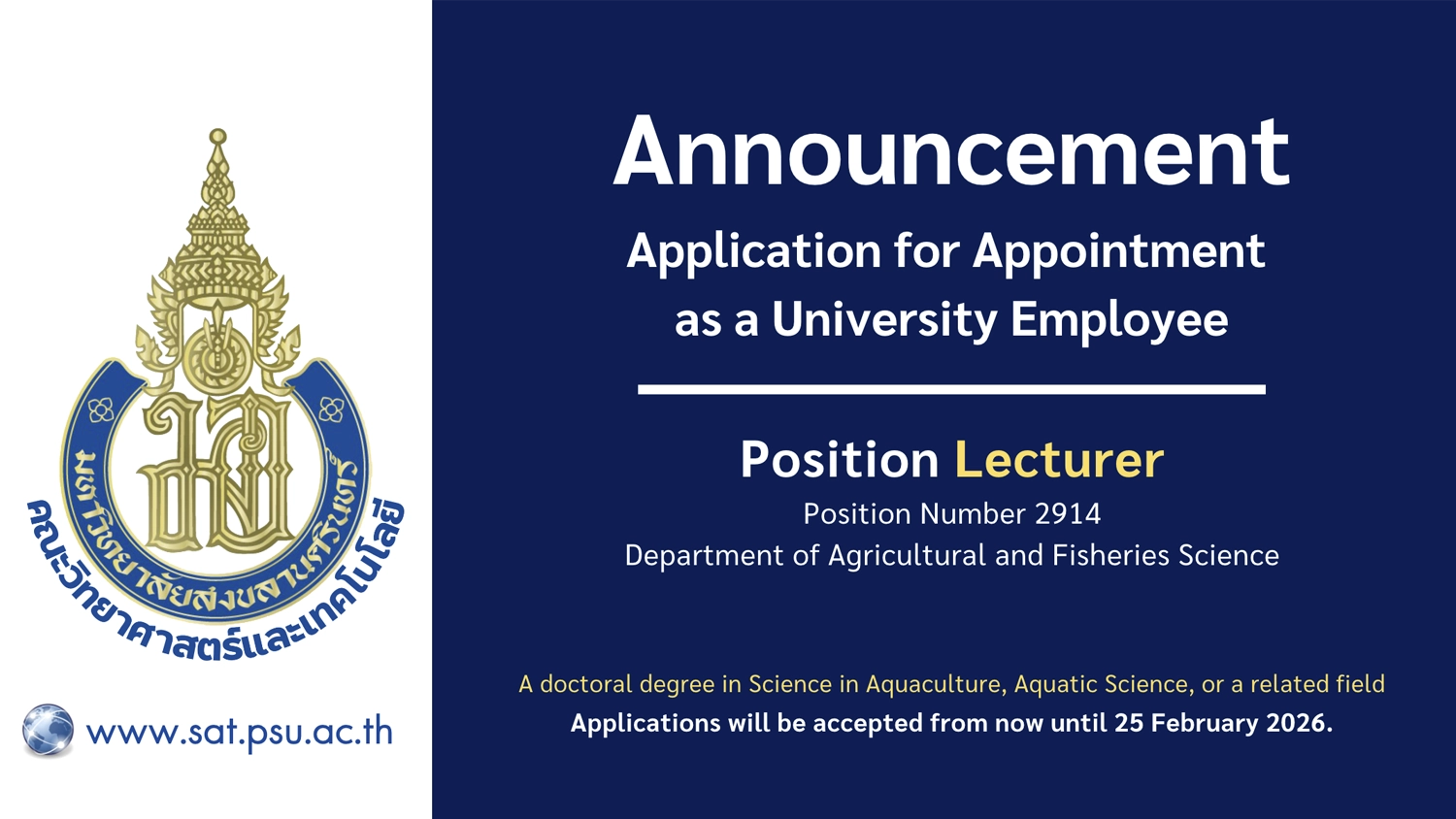 มหาวิทยาลัยสงขลานครินทร์

คณะวิทยาศาสตร์และเทคโนโลยี

www.sat.psu.ac.th

Announcement

Application for Appointment as a University Employee

Position Lecturer

Position Number 2914

Department of Agricultural and Fisheries Science

A doctoral degree in Science in Aquaculture, Aquatic Science, or a related field

Applications will be accepted from now until 25 February 2026.